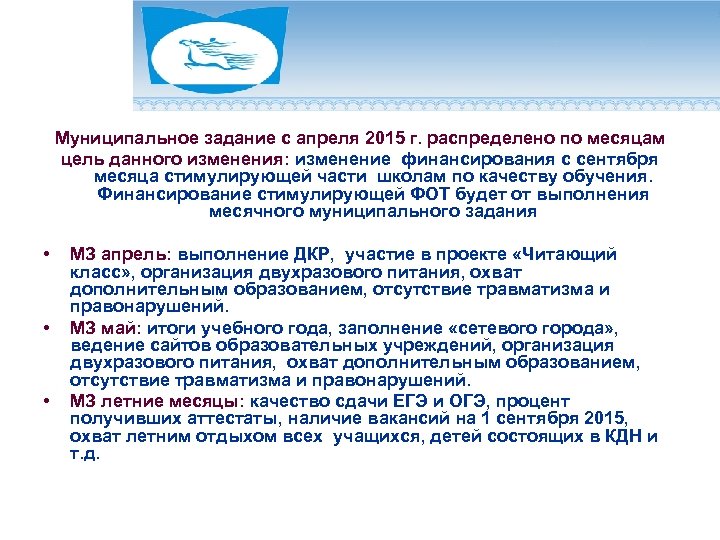 Муниципальное задание с апреля 2015 г. распределено по месяцам
цель данного изменения: изменение финансирования с сентября месяца стимулирующей части школам по качеству обучения. Финансирование стимулирующей ФОТ будет от выполнения месячного муниципального задания

• МЗ апрель: выполнение ДКР, участие в проекте «Читающий класс», организация двухразового питания, охват дополнительным образованием, отсутствие травматизма и правонарушений.
• МЗ май: итоги учебного года, заполнение «сетевого города», ведение сайтов образовательных учреждений, организация двухразового питания, охват дополнительным образованием, отсутствие травматизма и правонарушений.
• МЗ летние месяцы: качество сдачи ЕГЭ и ОГЭ, процент получивших аттестаты, наличие вакансий на 1 сентября 2015, охват летним отдыхом всех учащихся, детей состоящих в КДН и т.д.